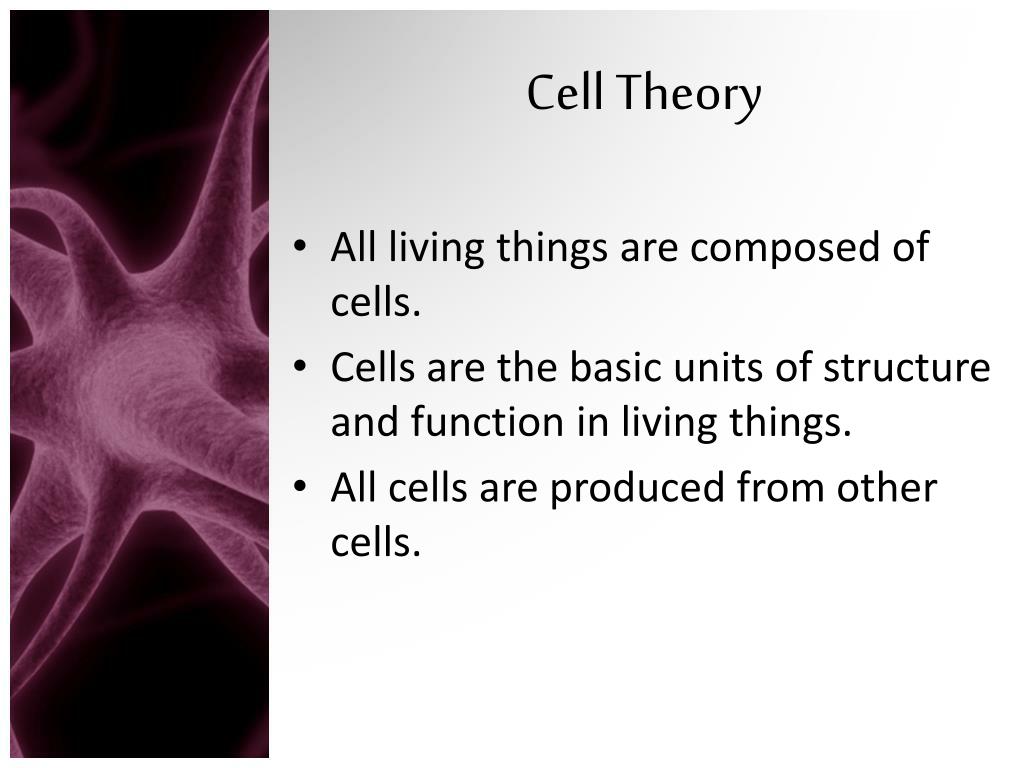 Cell Theory

• All living things are composed of cells.
• Cells are the basic units of structure and function in living things.
• All cells are produced from other cells.